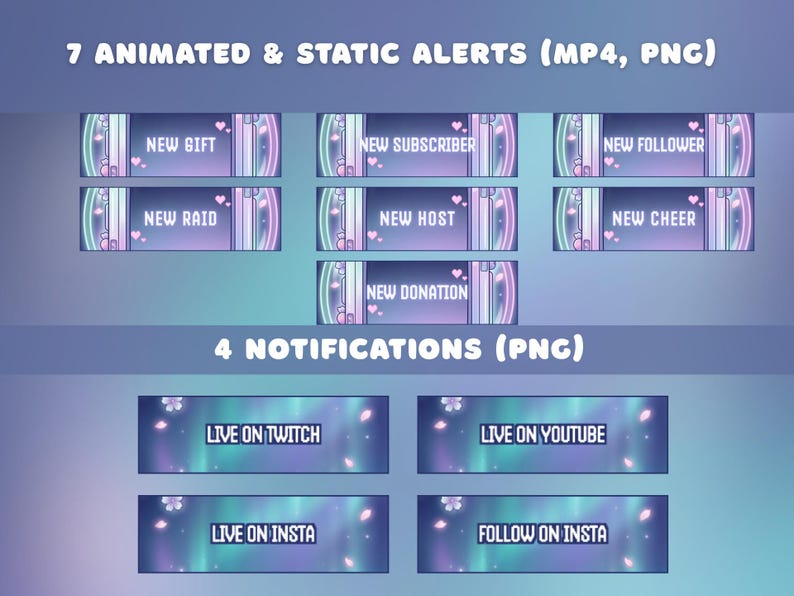 7 ANIMATED & STATIC ALERTS (MP4, PNG)

NEW GIFT

NEW SUBSCRIBER

NEW FOLLOWER

NEW RAID

NEW HOST

NEW CHEER

NEW DONATION

4 NOTIFICATIONS (PNG)

LIVE ON TWITCH

LIVE ON YOUTUBE

LIVE ON INSTA

FOLLOW ON INSTA